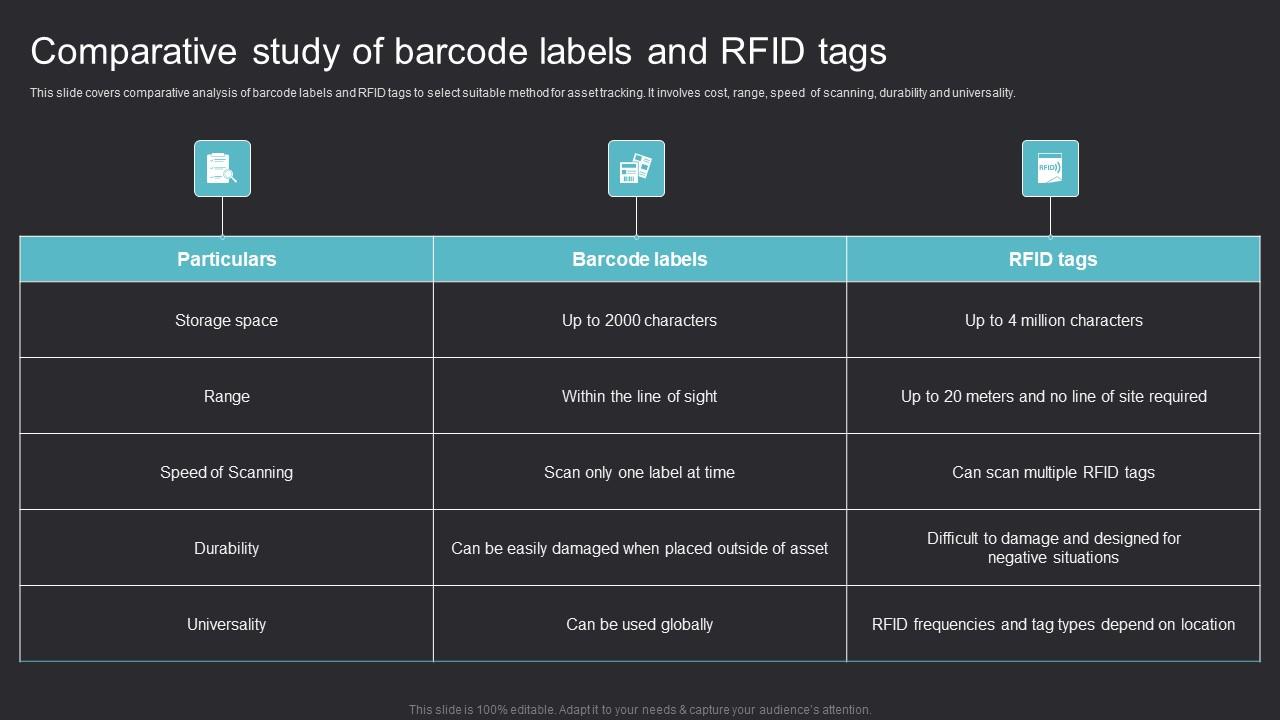 Comparative study of barcode labels and RFID tags

This slide covers comparative analysis of barcode labels and RFID tags to select suitable method for asset tracking. It involves cost, range, speed of scanning, durability and universality.

RFID

| Particulars | Barcode labels | RFID tags |
|---|---|---|
| Storage space | Up to 2000 characters | Up to 4 million characters |
| Range | Within the line of sight | Up to 20 meters and no line of site required |
| Speed of Scanning | Scan only one label at time | Can scan multiple RFID tags |
| Durability | Can be easily damaged when placed outside of asset | Difficult to damage and designed for negative situations |
| Universality | Can be used globally | RFID frequencies and tag types depend on location |

This slide is 100% editable. Adapt it to your needs & capture your audience's attention.